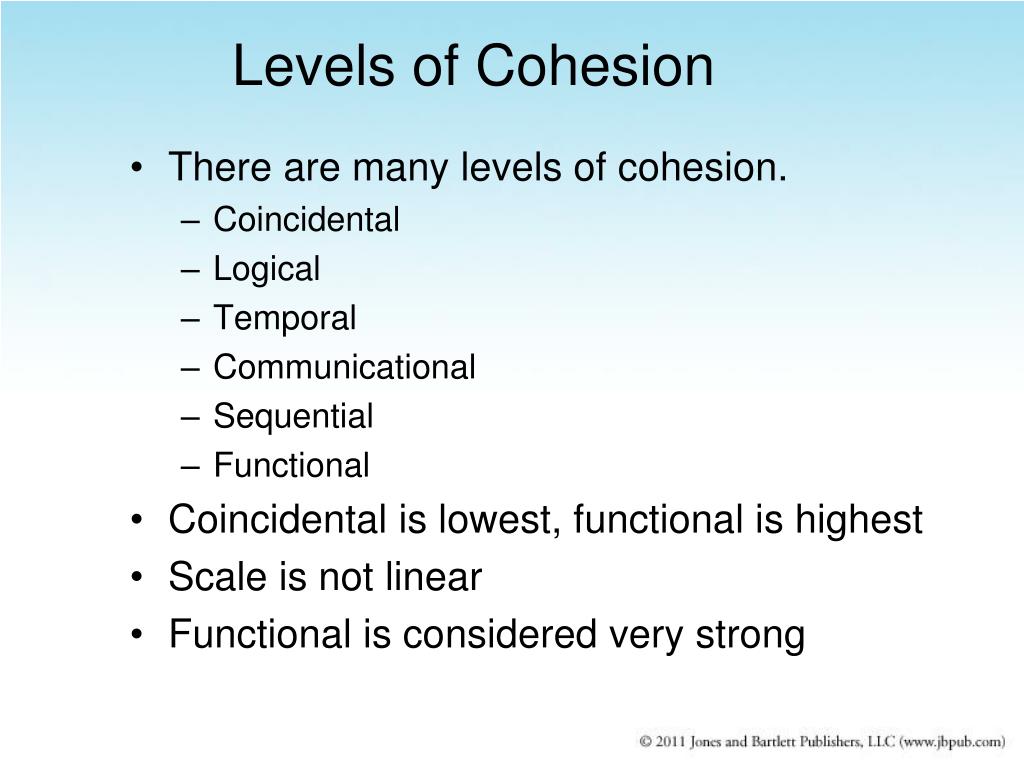 Levels of Cohesion

• There are many levels of cohesion.
– Coincidental
– Logical
– Temporal
– Communicational
– Sequential
– Functional
• Coincidental is lowest, functional is highest
• Scale is not linear
• Functional is considered very strong

© 2011 Jones and Bartlett Publishers, LLC (www.jbpub.com)